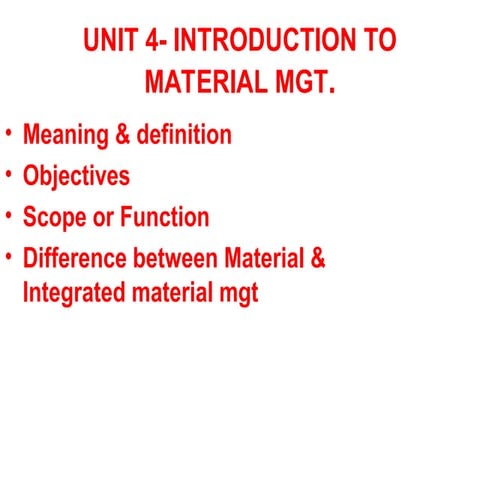 UNIT 4- INTRODUCTION TO MATERIAL MGT.

• Meaning & definition
• Objectives
• Scope or Function
• Difference between Material & Integrated material mgt